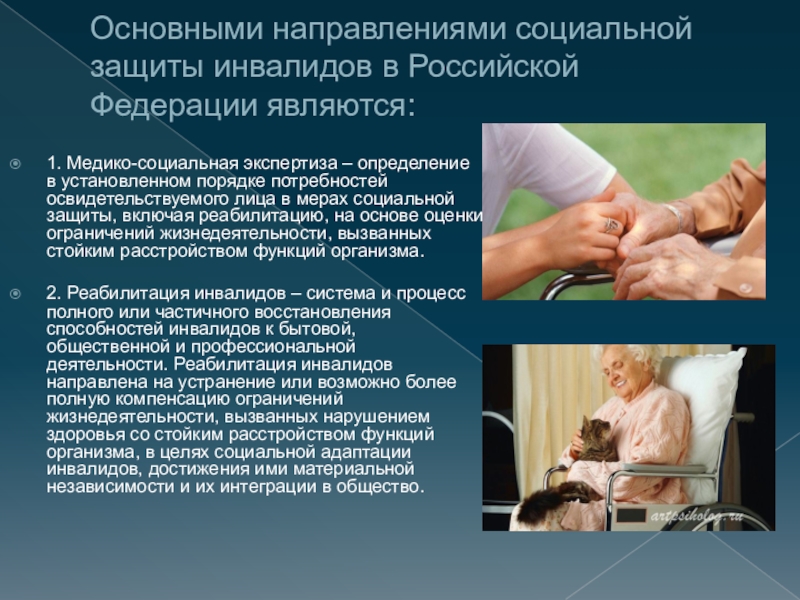 Основными направлениями социальной защиты инвалидов в Российской Федерации являются:

1. Медико-социальная экспертиза – определение в установленном порядке потребностей освидетельствуемого лица в мерах социальной защиты, включая реабилитацию, на основе оценки ограничений жизнедеятельности, вызванных стойким расстройством функций организма.

2. Реабилитация инвалидов – система и процесс полного или частичного восстановления способностей инвалидов к бытовой, общественной и профессиональной деятельности. Реабилитация инвалидов направлена на устранение или возможно более полную компенсацию ограничений жизнедеятельности, вызванных нарушением здоровья со стойким расстройством функций организма, в целях социальной адаптации инвалидов, достижения ими материальной независимости и их интеграции в общество.

artpsiholog.ru